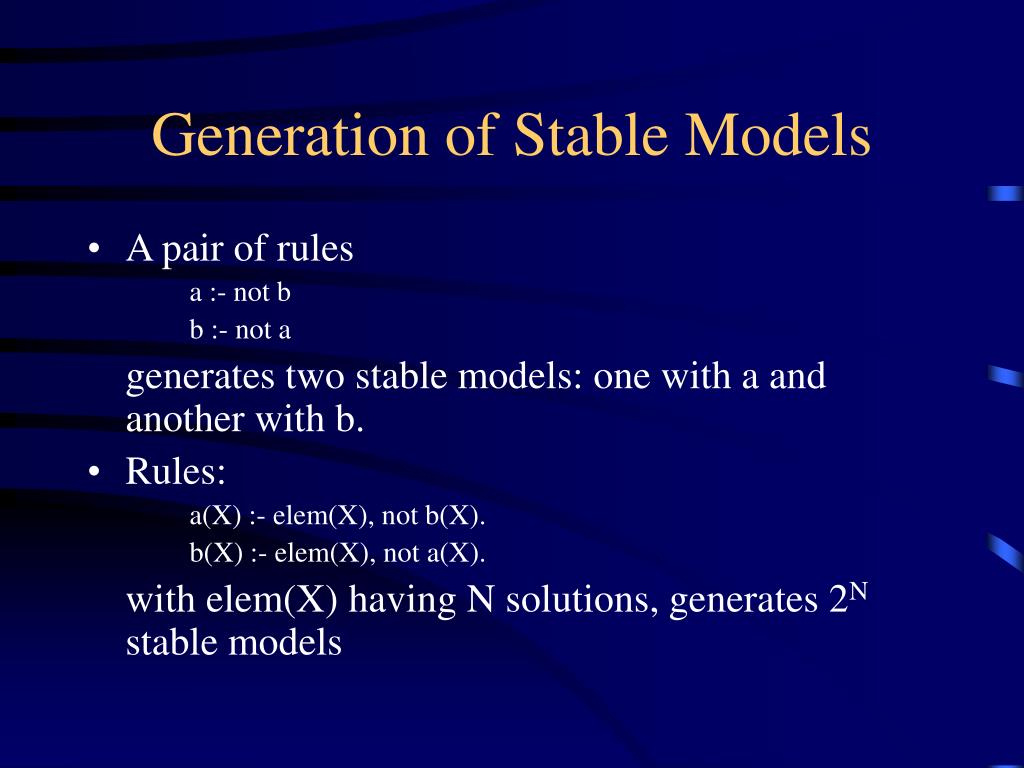 Generation of Stable Models

• A pair of rules
a :- not b
b :- not a

generates two stable models: one with a and another with b.

• Rules:
a(X) :- elem(X), not b(X).
b(X) :- elem(X), not a(X).

with elem(X) having N solutions, generates $2^N$ stable models